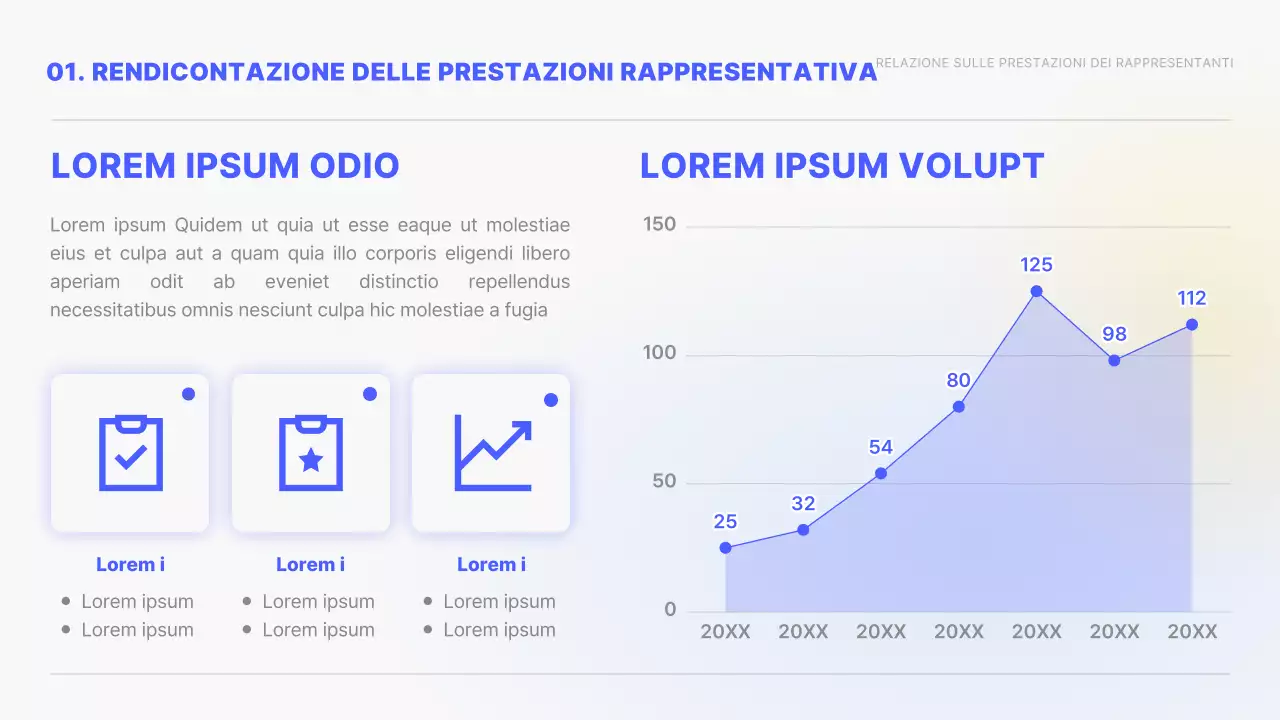 01. RENDICONTAZIONE DELLE PRESTAZIONI RAPPRESENTATIVA

RELAZIONE SULLE PRESTAZIONI DEI RAPPRESENTANTI

LOREM IPSUM ODIO

Lorem ipsum Quidem ut quia ut esse eaque ut molestiae eius et culpa aut a quam quia illo corporis eligendi libero aperiam odit ab eveniet distinctio repellendus necessitatibus omnis nesciunt culpa hic molestiae a fugia

Lorem i
- Lorem ipsum
- Lorem ipsum

Lorem i
- Lorem ipsum
- Lorem ipsum

Lorem i
- Lorem ipsum
- Lorem ipsum

LOREM IPSUM VOLUPT

150
100
50
0

25
32
54
80
125
98
112

20XX 20XX 20XX 20XX 20XX 20XX 20XX